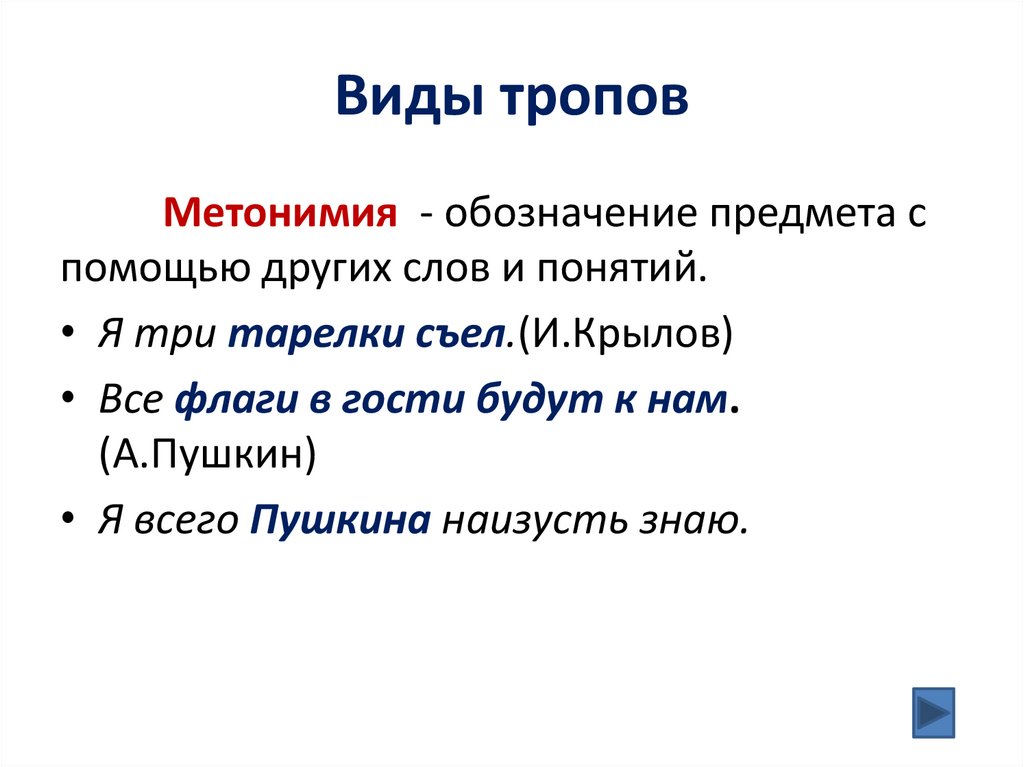 Виды тропов

Метонимия - обозначение предмета с помощью других слов и понятий.

• Я три тарелки съел.(И.Крылов)
• Все флаги в гости будут к нам. (А.Пушкин)
• Я всего Пушкина наизусть знаю.